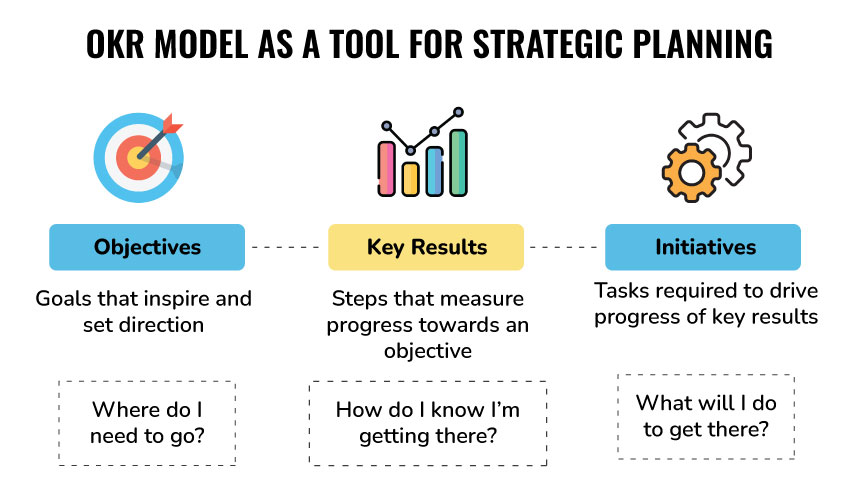 OKR MODEL AS A TOOL FOR STRATEGIC PLANNING

Objectives

Goals that inspire and set direction

Where do I need to go?

Key Results

Steps that measure progress towards an objective

How do I know I'm getting there?

Initiatives

Tasks required to drive progress of key results

What will I do to get there?